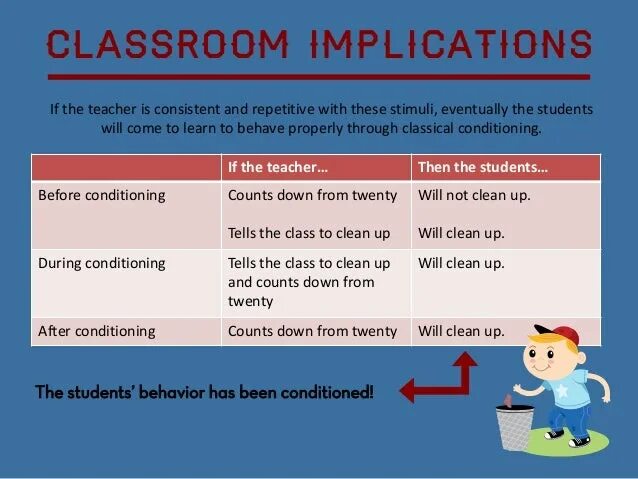 CLASSROOM IMPLICATIONS

If the teacher is consistent and repetitive with these stimuli, eventually the students will come to learn to behave properly through classical conditioning.

| | If the teacher… | Then the students… |
|---|---|---|
| Before conditioning | Counts down from twenty<br><br>Tells the class to clean up | Will not clean up.<br><br>Will clean up. |
| During conditioning | Tells the class to clean up and counts down from twenty | Will clean up. |
| After conditioning | Counts down from twenty | Will clean up. |

The students' behavior has been conditioned!